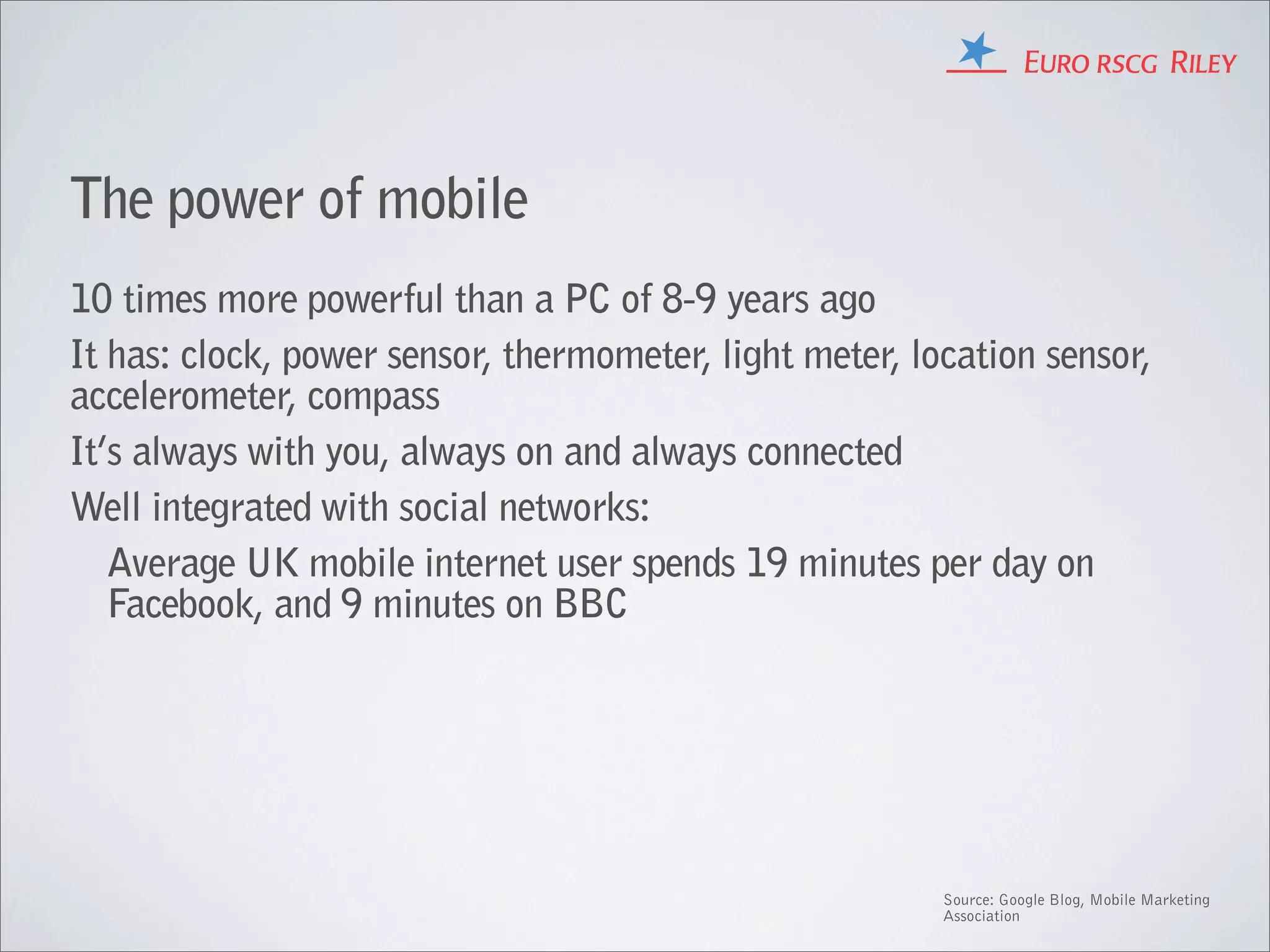 EURO RSCG RILEY

The power of mobile

10 times more powerful than a PC of 8-9 years ago

It has: clock, power sensor, thermometer, light meter, location sensor, accelerometer, compass

It's always with you, always on and always connected

Well integrated with social networks:

Average UK mobile internet user spends 19 minutes per day on Facebook, and 9 minutes on BBC

Source: Google Blog, Mobile Marketing Association